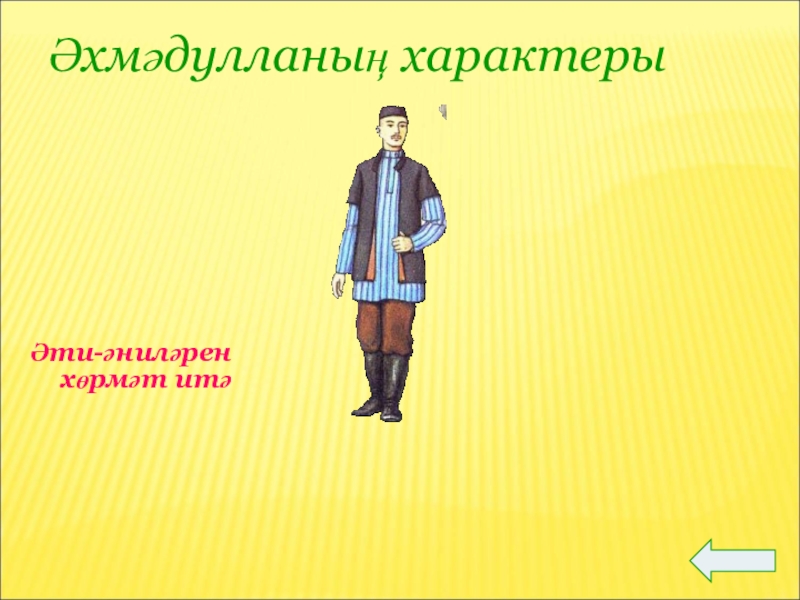 Әхмәдулланың характеры

Әти-әниләрен хөрмәт итә